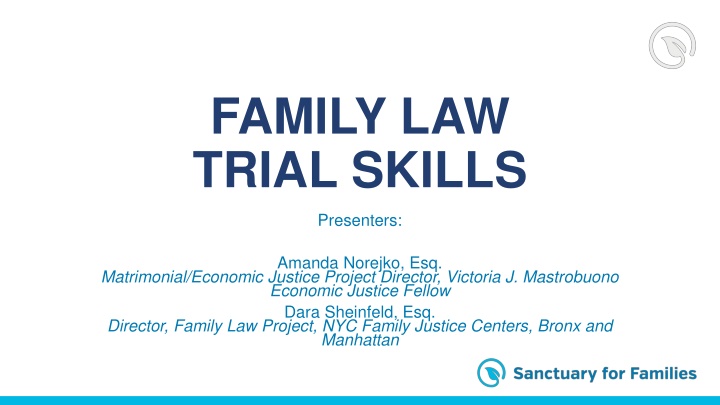 FAMILY LAW TRIAL SKILLS

Presenters:

Amanda Norejko, Esq.
Matrimonial/Economic Justice Project Director, Victoria J. Mastrobuono Economic Justice Fellow

Dara Sheinfeld, Esq.
Director, Family Law Project, NYC Family Justice Centers, Bronx and Manhattan

Sanctuary for Families